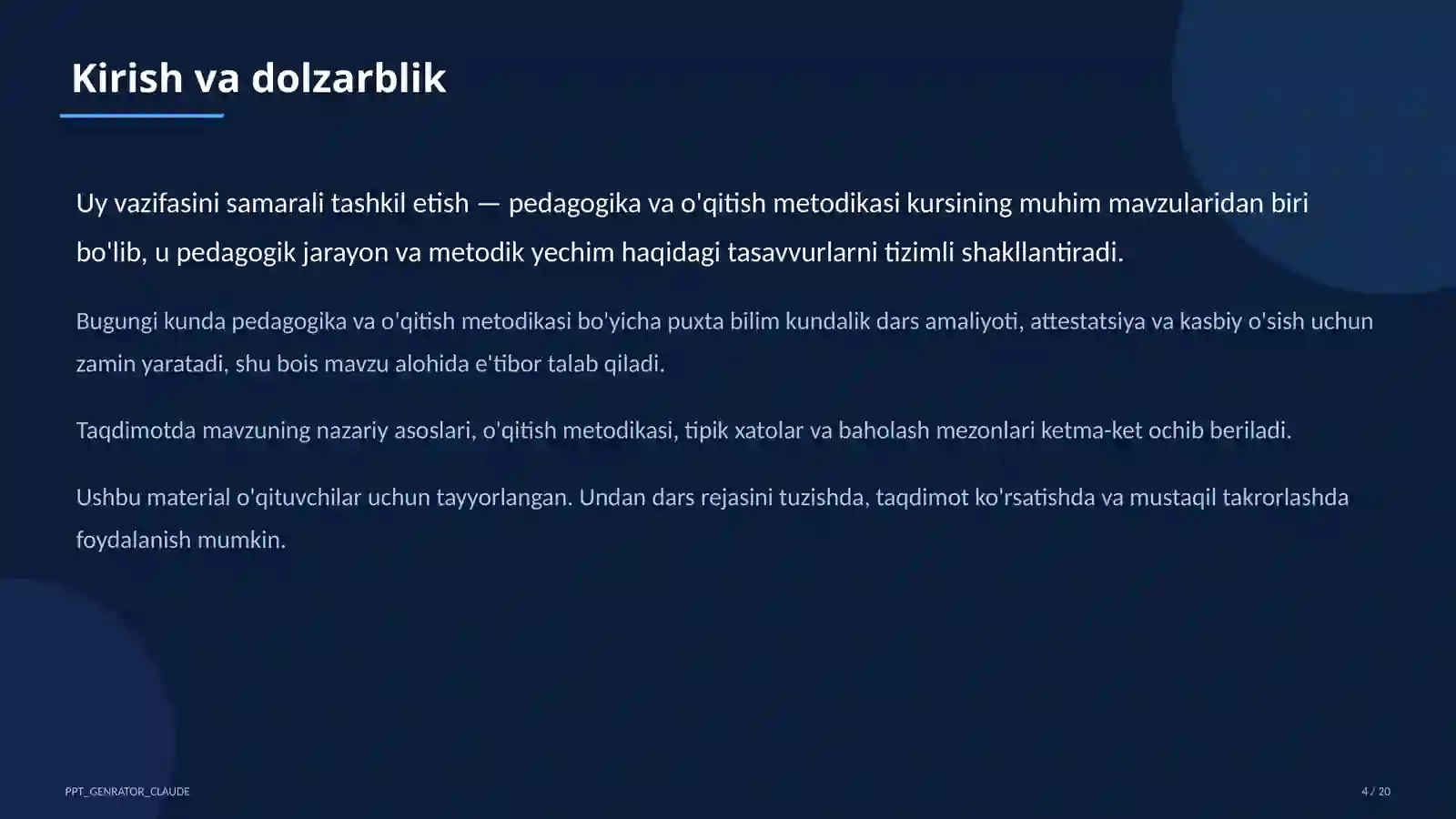 Kirish va dolzarblik

Uy vazifasini samarali tashkil etish — pedagogika va o'qitish metodikasi kursining muhim mavzularidan biri bo'lib, u pedagogik jarayon va metodik yechim haqidagi tasavvurlarni tizimli shakllantiradi.

Bugungi kunda pedagogika va o'qitish metodikasi bo'yicha puxta bilim kundalik dars amaliyoti, attestatsiya va kasbiy o'sish uchun zamin yaratadi, shu bois mavzu alohida e'tibor talab qiladi.

Taqdimotda mavzuning nazariy asoslari, o'qitish metodikasi, tipik xatolar va baholash mezonlari ketma-ket ochib beriladi.

Ushbu material o'qituvchilar uchun tayyorlangan. Undan dars rejasini tuzishda, taqdimot ko'rsatishda va mustaqil takrorlashda foydalanish mumkin.

PPT_GENRATOR_CLAUDE

4 / 20